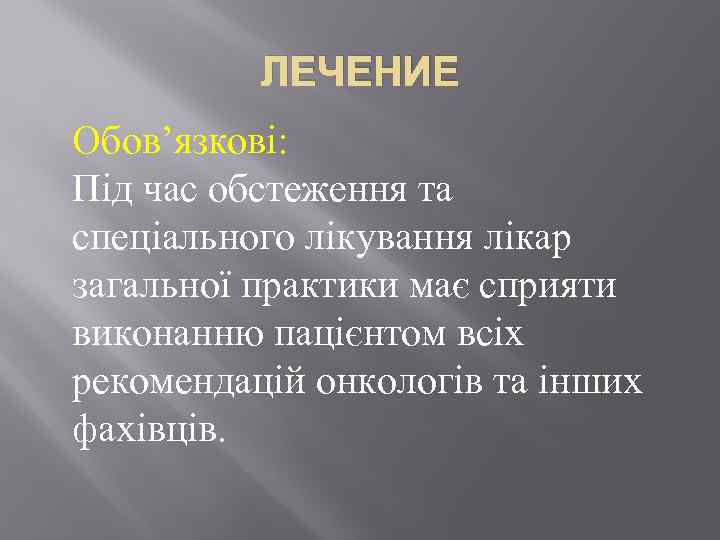 ЛЕЧЕНИЕ

Обов’язкові:
Під час обстеження та спеціального лікування лікар загальної практики має сприяти виконанню пацієнтом всіх рекомендацій онкологів та інших фахівців.